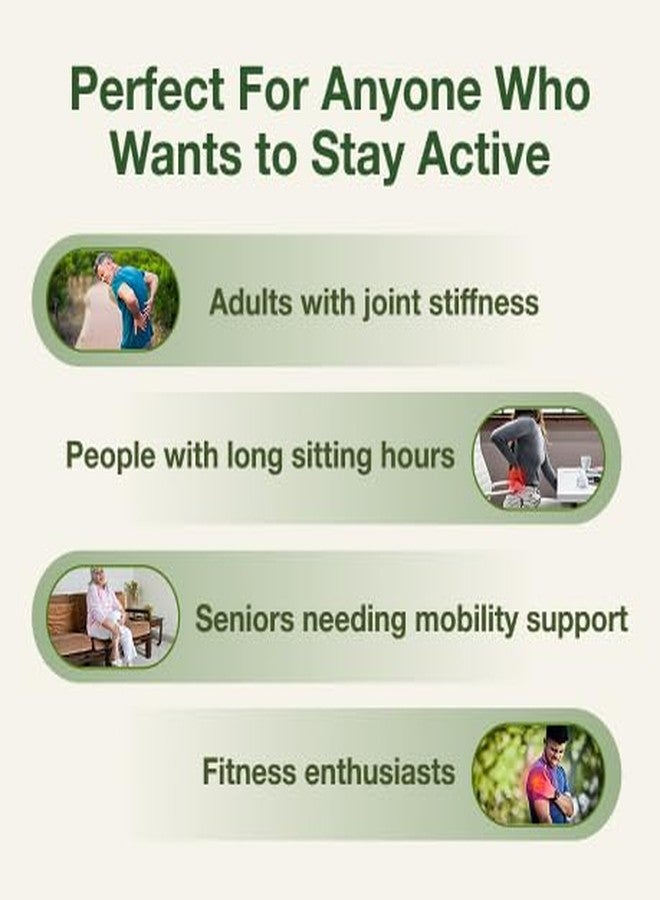 Perfect For Anyone Who Wants to Stay Active

Adults with joint stiffness

People with long sitting hours

Seniors needing mobility support

Fitness enthusiasts